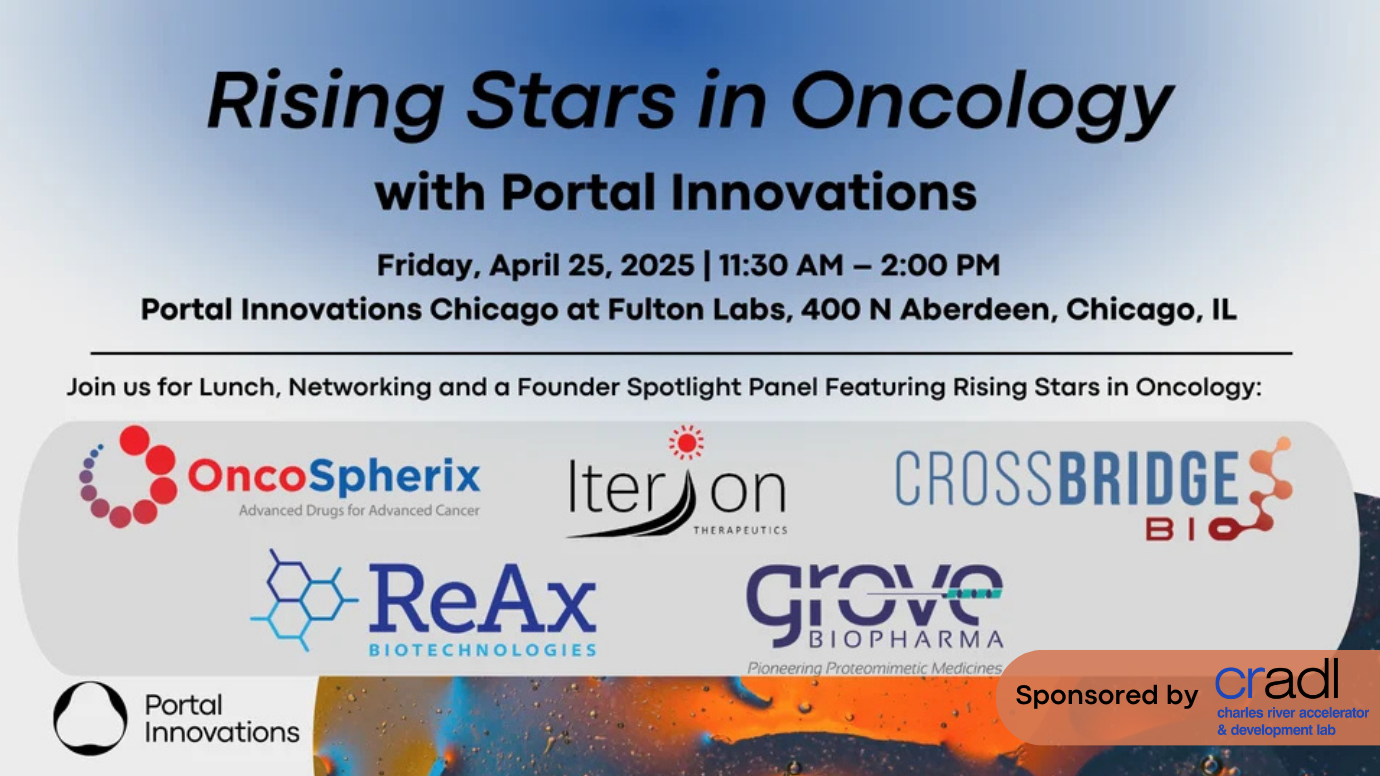 Rising Stars in Oncology

with Portal Innovations

Friday, April 25, 2025 | 11:30 AM – 2:00 PM
Portal Innovations Chicago at Fulton Labs, 400 N Aberdeen, Chicago, IL

Join us for Lunch, Networking and a Founder Spotlight Panel Featuring Rising Stars in Oncology:

OncoSpherix
Advanced Drugs for Advanced Cancer

Iterion
THERAPEUTICS

CROSSBRIDGE
BIO

ReAx
BIOTECHNOLOGIES

grove
BIOPHARMA
Pioneering Proteomimetic Medicines

Portal Innovations

Sponsored by cradl
charles river accelerator & development lab